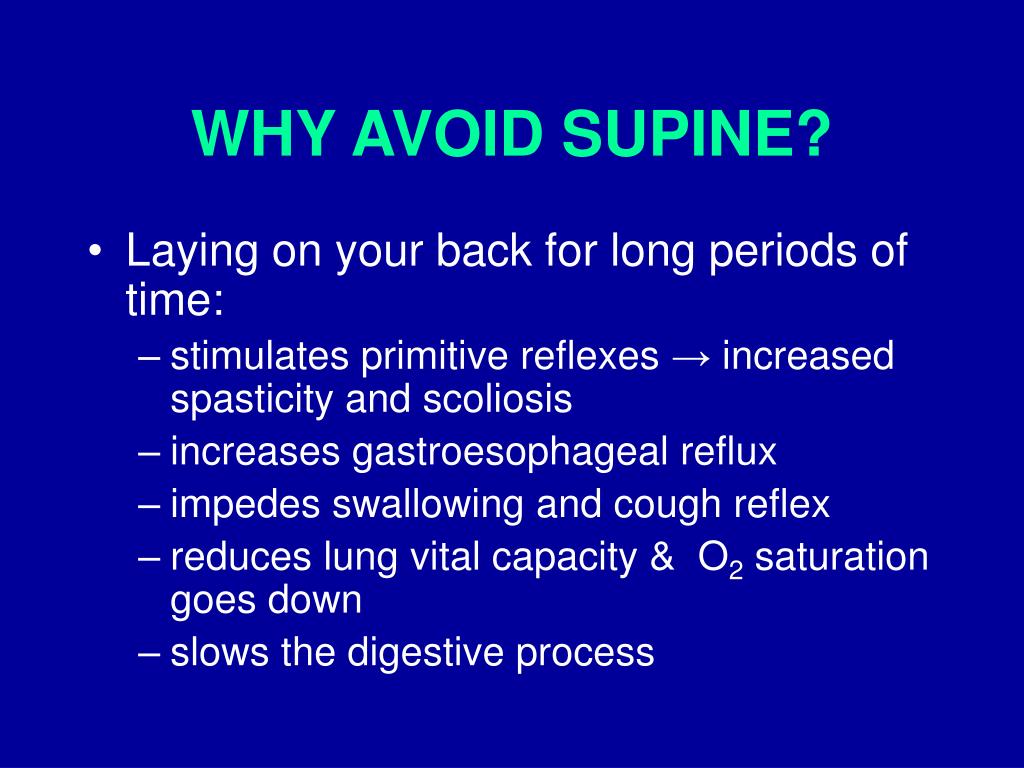 WHY AVOID SUPINE?

• Laying on your back for long periods of time:
– stimulates primitive reflexes → increased spasticity and scoliosis
– increases gastroesophageal reflux
– impedes swallowing and cough reflex
– reduces lung vital capacity & $O_2$ saturation goes down
– slows the digestive process